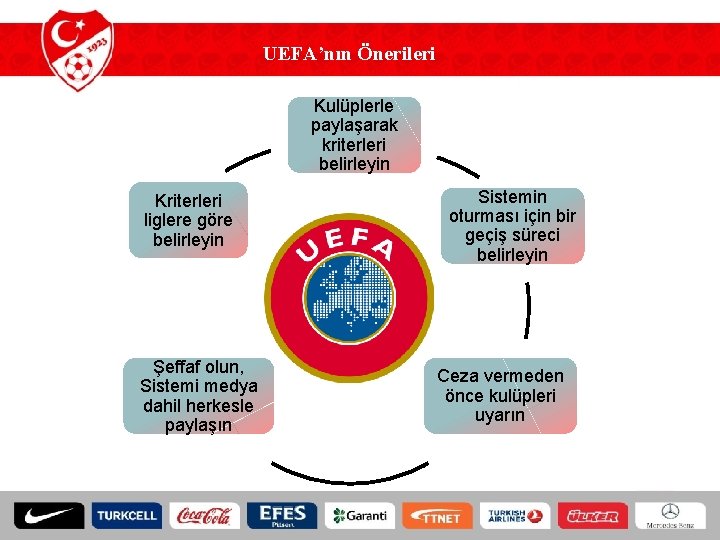 1923

UEFA'nın Önerileri

Kulüplerle paylaşarak kriterleri belirleyin

Sistemin oturması için bir geçiş süreci belirleyin

Ceza vermeden önce kulüpleri uyarın

Şeffaf olun, Sistemi medya dahil herkesle paylaşın

Kriterleri liglere göre belirleyin

UEFA

TURKCELL

Coca-Cola

EFES Pilsen

Garanti

TTNET

TURKISH AIRLINES

ÜLKER

Mercedes-Benz